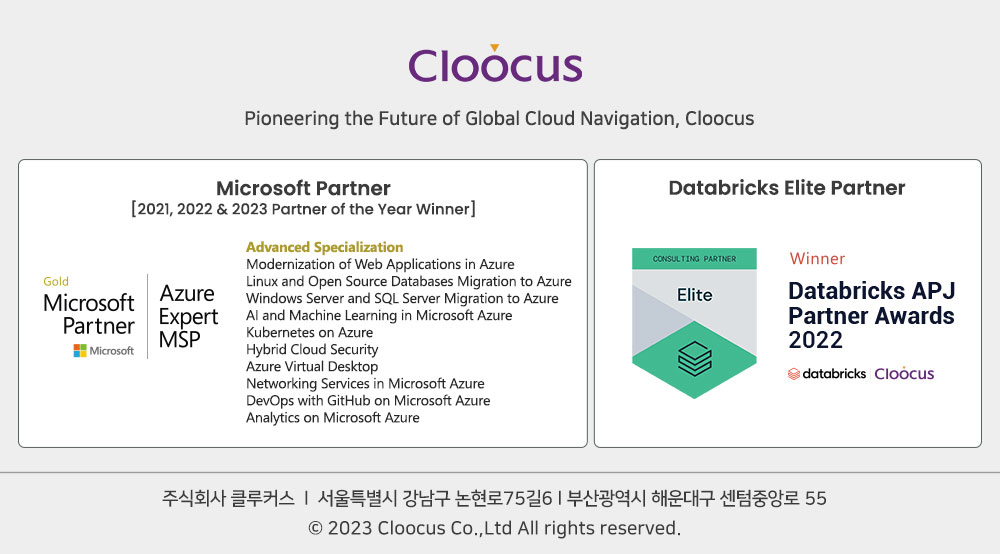 Cloocus

Pioneering the Future of Global Cloud Navigation, Cloocus

Microsoft Partner
[2021, 2022 & 2023 Partner of the Year Winner]

Gold
Microsoft Partner
Microsoft

Azure Expert MSP

Advanced Specialization
Modernization of Web Applications in Azure
Linux and Open Source Databases Migration to Azure
Windows Server and SQL Server Migration to Azure
AI and Machine Learning in Microsoft Azure
Kubernetes on Azure
Hybrid Cloud Security
Azure Virtual Desktop
Networking Services in Microsoft Azure
DevOps with GitHub on Microsoft Azure
Analytics on Microsoft Azure

Databricks Elite Partner

CONSULTING PARTNER
Elite

Winner
Databricks APJ Partner Awards 2022
databricks Cloocus

주식회사 클루커스 | 서울특별시 강남구 논현로75길6 | 부산광역시 해운대구 센텀중앙로 55
© 2023 Cloocus Co.,Ltd All rights reserved.